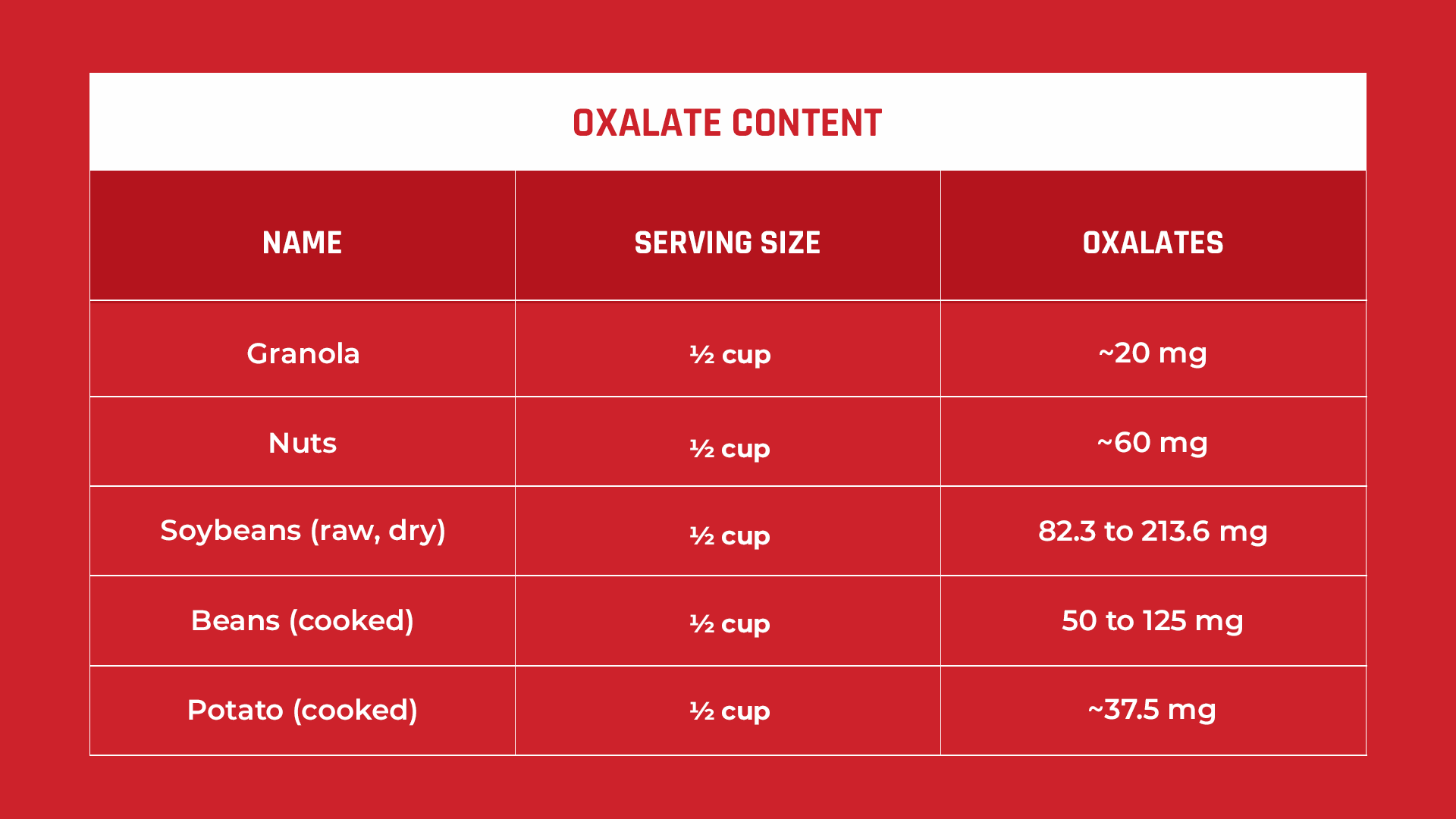 OXALATE CONTENT

| NAME | SERVING SIZE | OXALATES |
|---|---|---|
| Granola | ½ cup | ~20 mg |
| Nuts | ½ cup | ~60 mg |
| Soybeans (raw, dry) | ½ cup | 82.3 to 213.6 mg |
| Beans (cooked) | ½ cup | 50 to 125 mg |
| Potato (cooked) | ½ cup | ~37.5 mg |